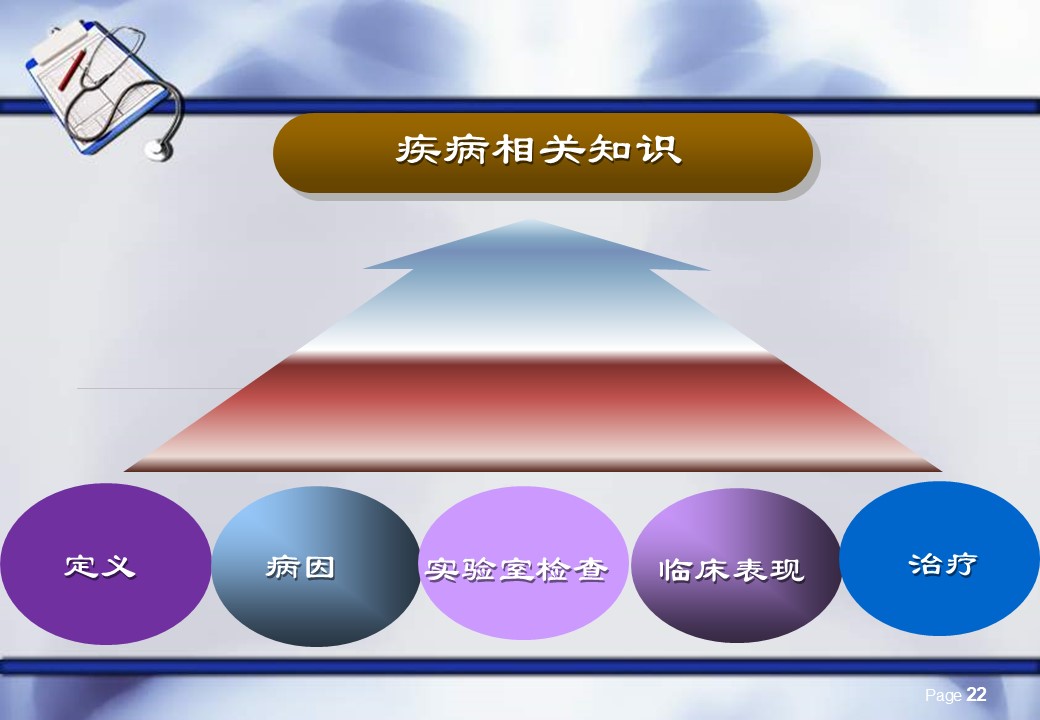 疾病相关知识

定义

病因

实验室检查

临床表现

治疗

Page 22